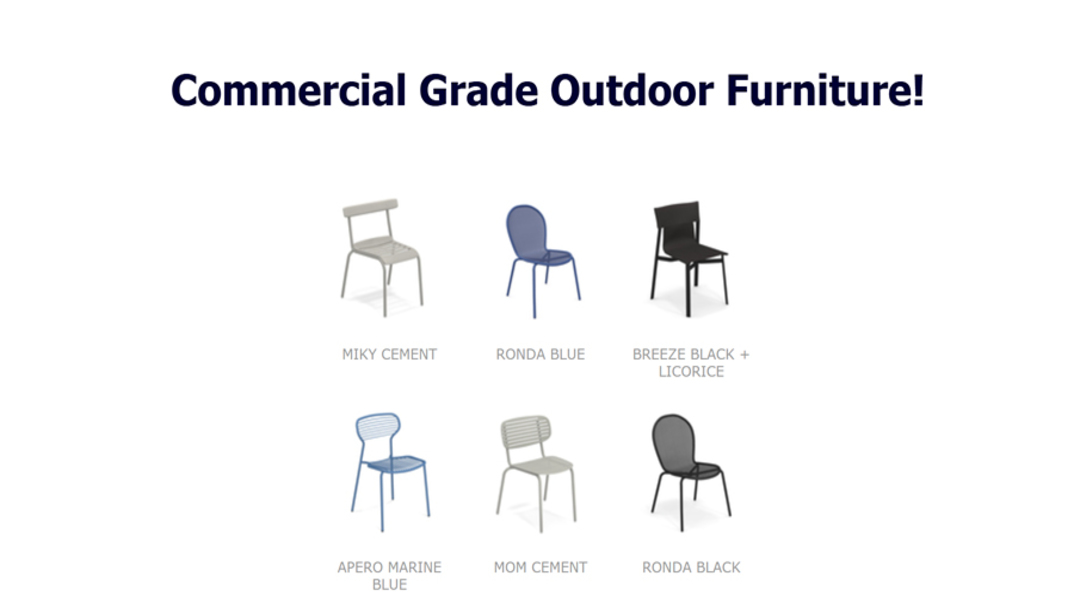 Commercial Grade Outdoor Furniture!

MIKY CEMENT

RONDA BLUE

BREEZE BLACK + LICORICE

APERO MARINE BLUE

MOM CEMENT

RONDA BLACK